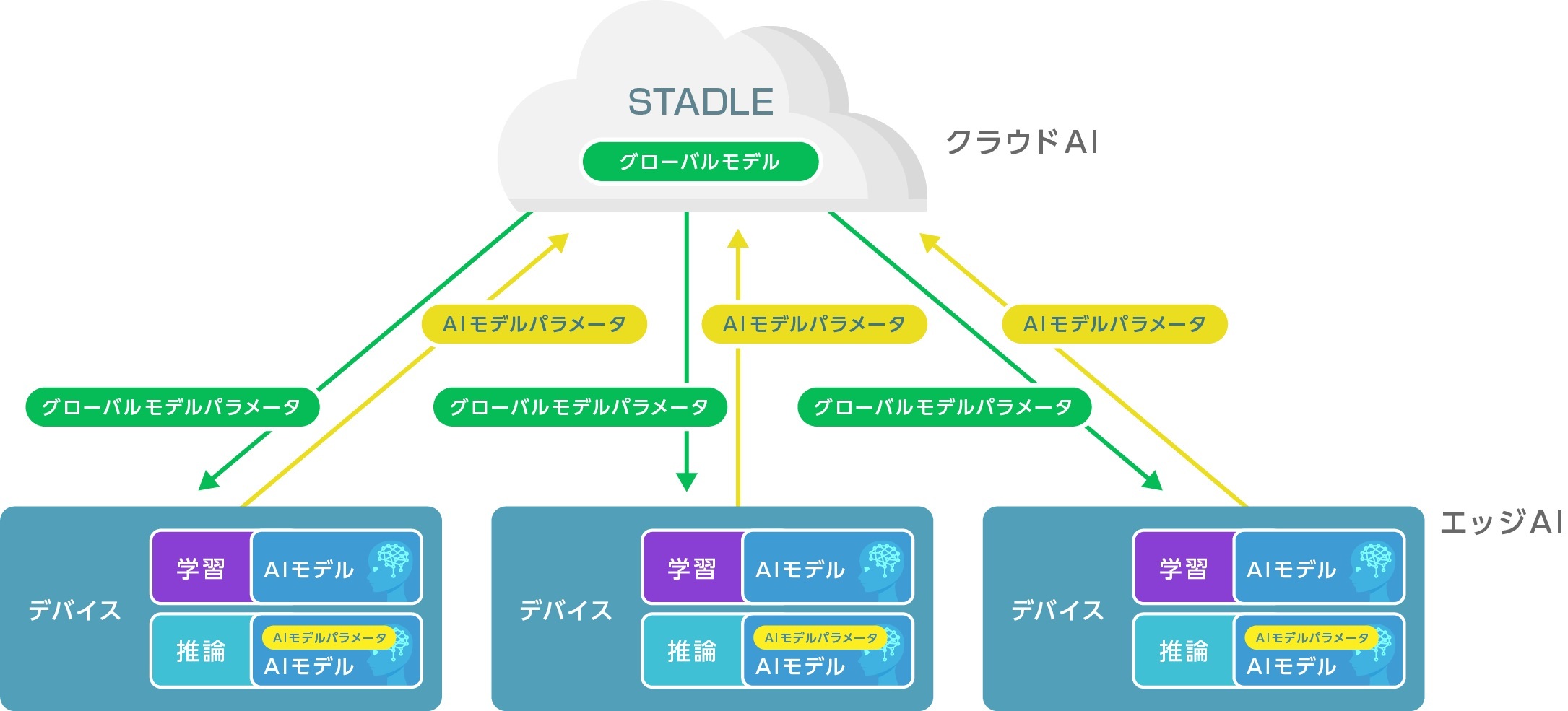 STADLE
グローバルモデル
クラウドAI

AIモデルパラメータ
AIモデルパラメータ
AIモデルパラメータ

グローバルモデルパラメータ
グローバルモデルパラメータ
グローバルモデルパラメータ

エッジAI

デバイス
学習
AIモデル
推論
AIモデルパラメータ
AIモデル

デバイス
学習
AIモデル
推論
AIモデルパラメータ
AIモデル

デバイス
学習
AIモデル
推論
AIモデルパラメータ
AIモデル